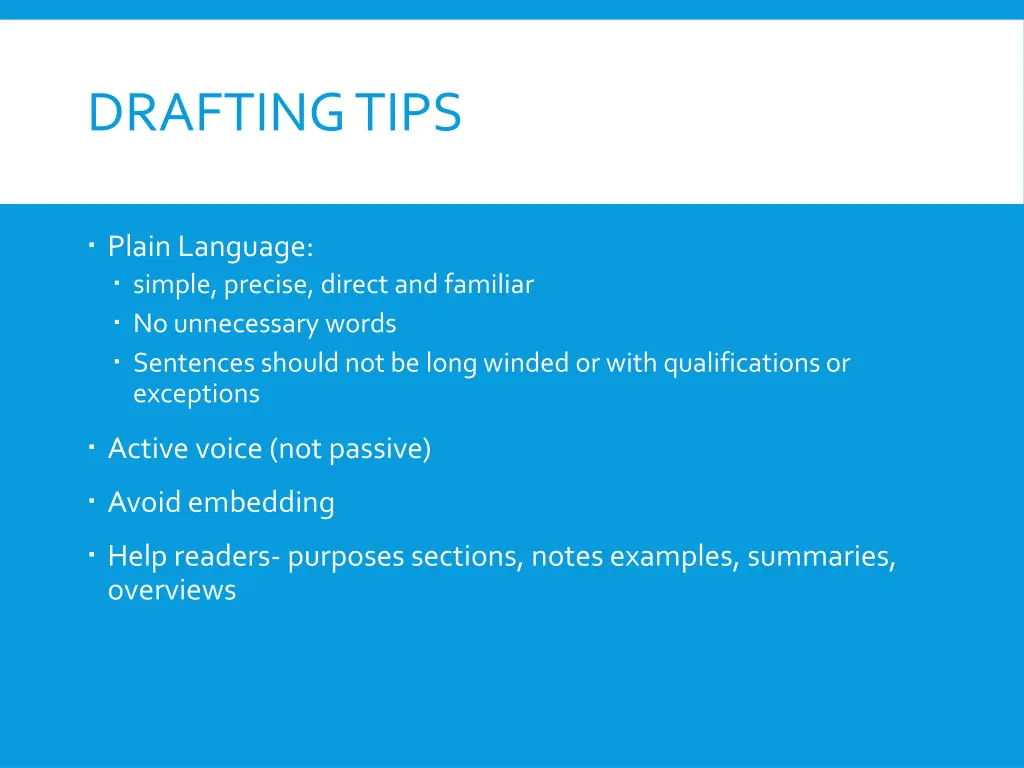 DRAFTING TIPS

- Plain Language:
  - simple, precise, direct and familiar
  - No unnecessary words
  - Sentences should not be long winded or with qualifications or exceptions
- Active voice (not passive)
- Avoid embedding
- Help readers- purposes sections, notes examples, summaries, overviews